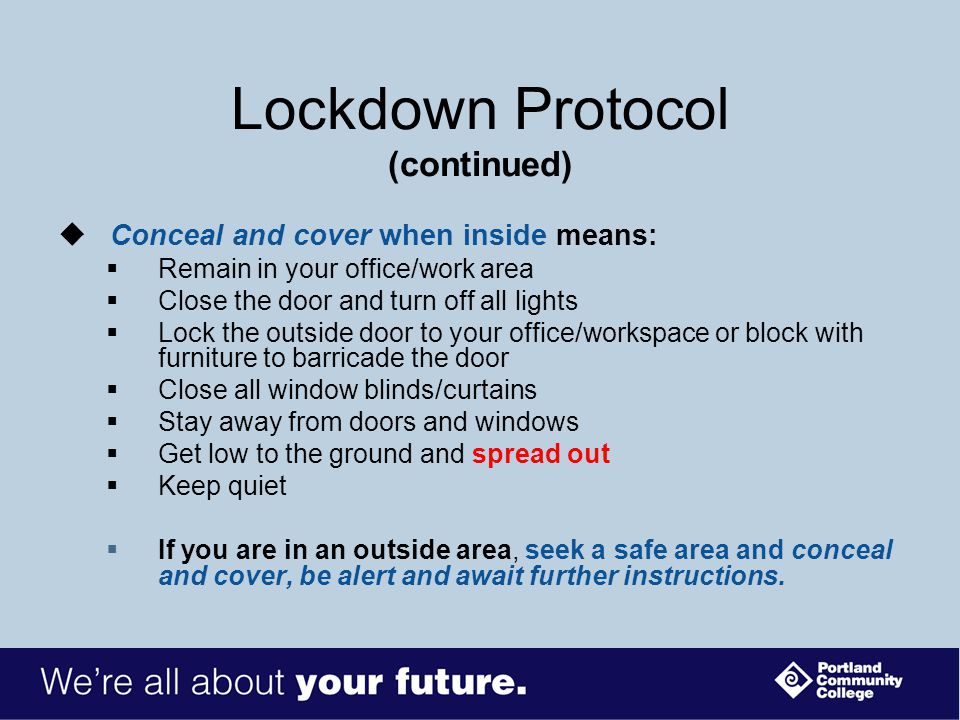 Lockdown Protocol
(continued)

◆ Conceal and cover when inside means:
▪ Remain in your office/work area
▪ Close the door and turn off all lights
▪ Lock the outside door to your office/workspace or block with furniture to barricade the door
▪ Close all window blinds/curtains
▪ Stay away from doors and windows
▪ Get low to the ground and spread out
▪ Keep quiet

▪ If you are in an outside area, seek a safe area and conceal and cover, be alert and await further instructions.

We're all about your future.

Portland Community College